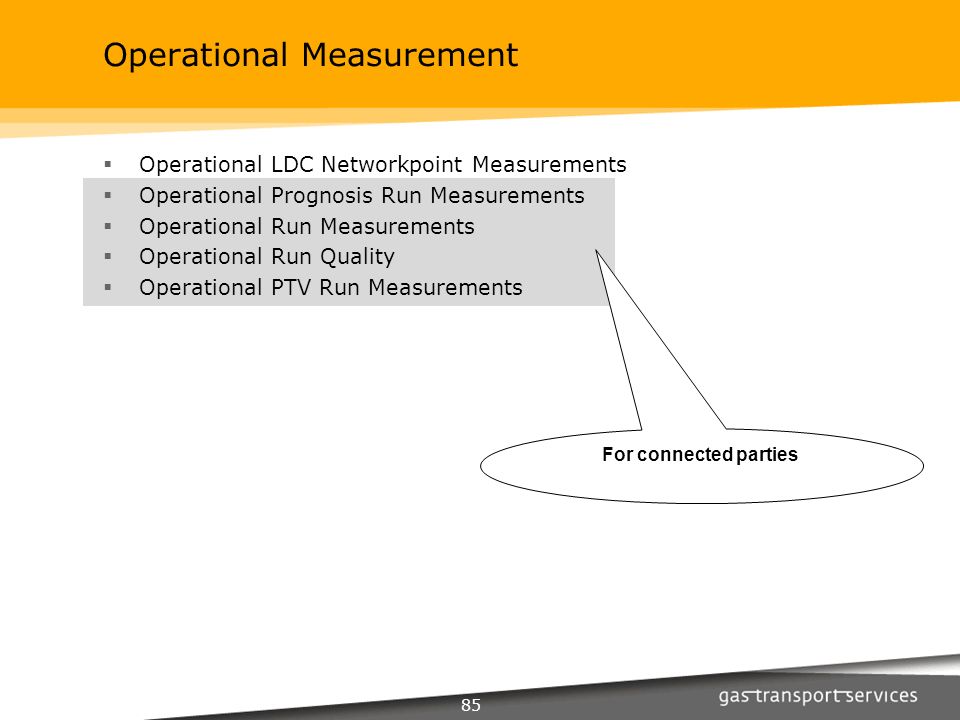 Operational Measurement

▪ Operational LDC Networkpoint Measurements
▪ Operational Prognosis Run Measurements
▪ Operational Run Measurements
▪ Operational Run Quality
▪ Operational PTV Run Measurements

For connected parties

85

gas transport services